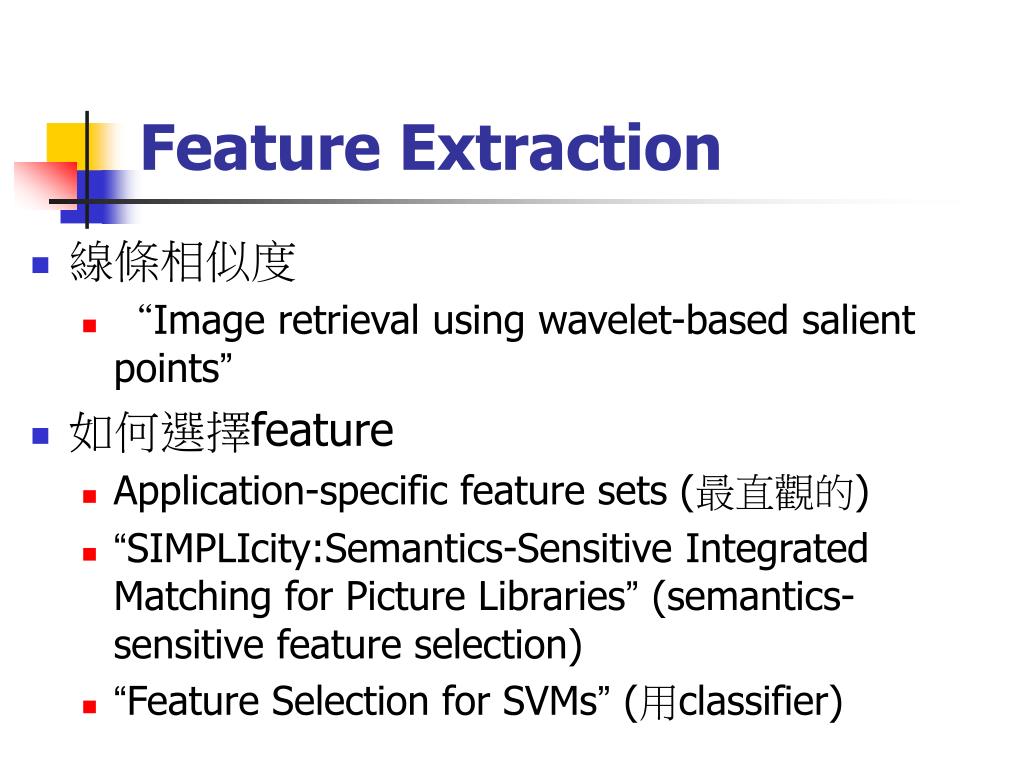 Feature Extraction

線條相似度

“Image retrieval using wavelet-based salient points”

如何選擇feature

Application-specific feature sets (最直觀的)

“SIMPLIcity:Semantics-Sensitive Integrated Matching for Picture Libraries” (semantics-sensitive feature selection)

“Feature Selection for SVMs” (用classifier)